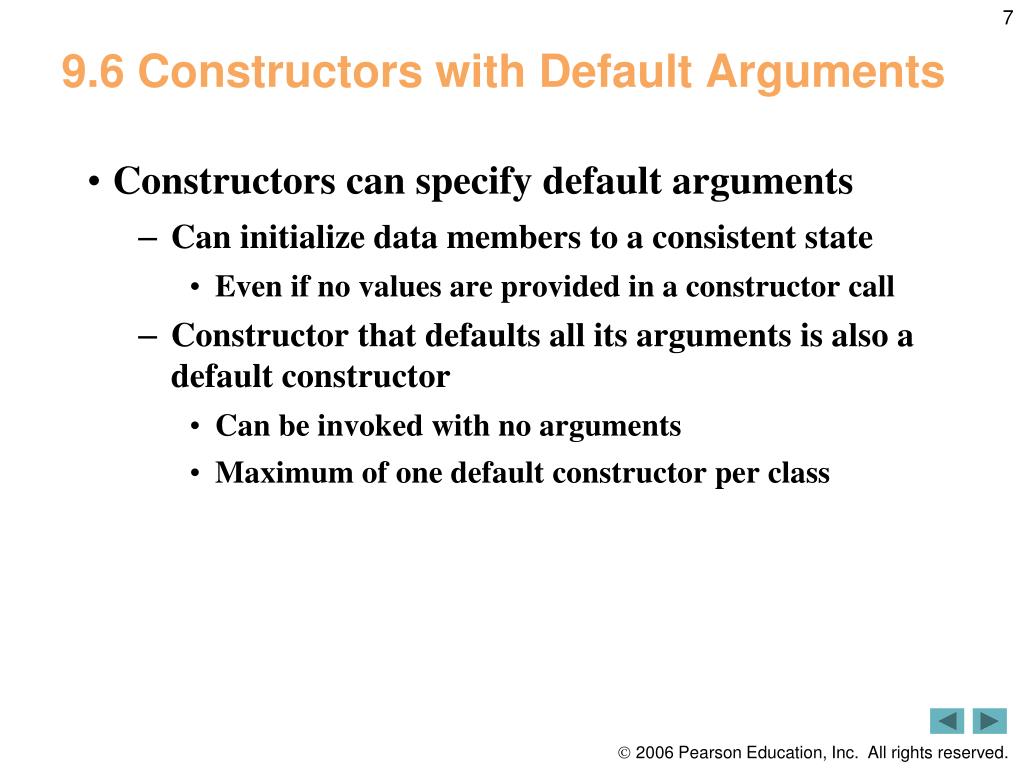 7

9.6 Constructors with Default Arguments

• Constructors can specify default arguments
– Can initialize data members to a consistent state
• Even if no values are provided in a constructor call
– Constructor that defaults all its arguments is also a default constructor
• Can be invoked with no arguments
• Maximum of one default constructor per class

© 2006 Pearson Education, Inc. All rights reserved.